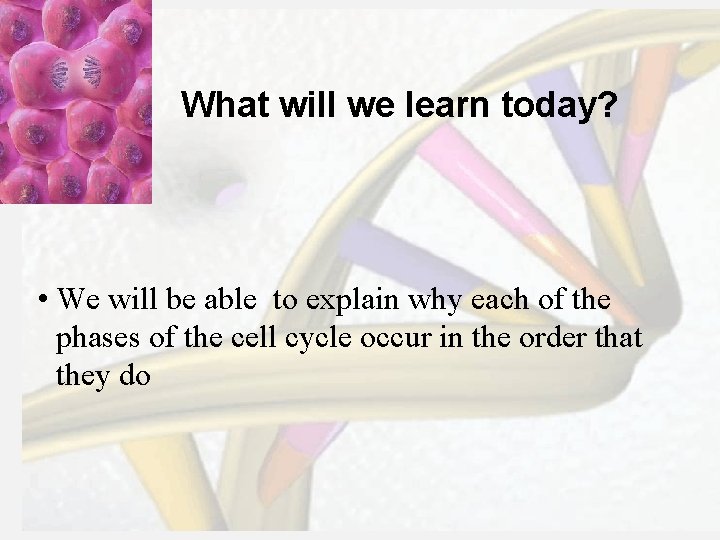 What will we learn today?

• We will be able  to explain why each of the phases of the cell cycle occur in the order that they do